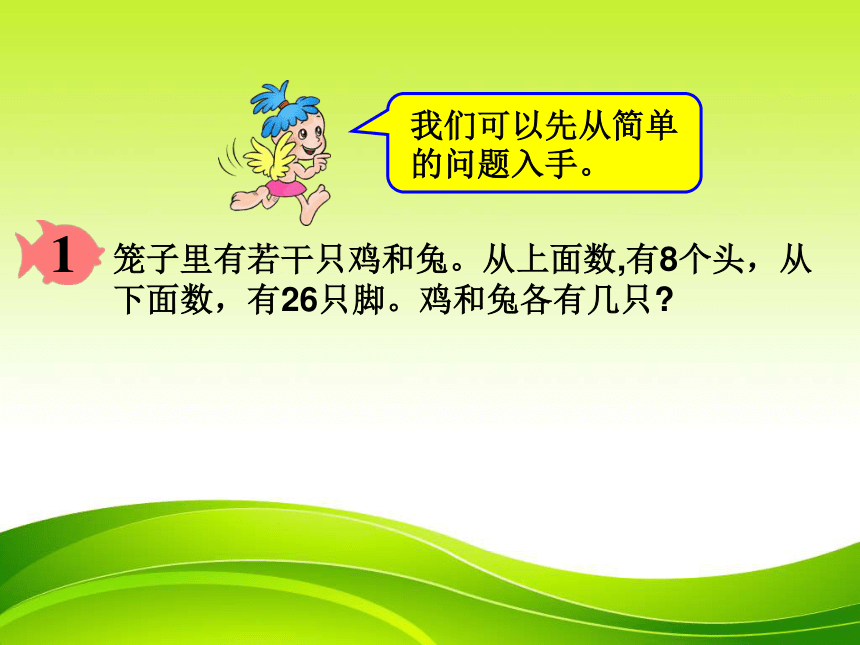 我们可以先从简单的问题入手。

1 笼子里有若干只鸡和兔。从上面数,有8个头，从下面数，有26只脚。鸡和兔各有几只？